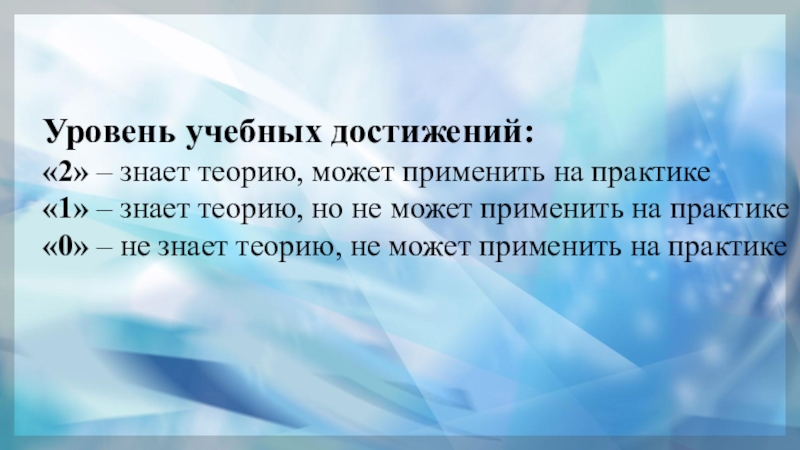 Уровень учебных достижений:
«2» – знает теорию, может применить на практике
«1» – знает теорию, но не может применить на практике
«0» – не знает теорию, не может применить на практике